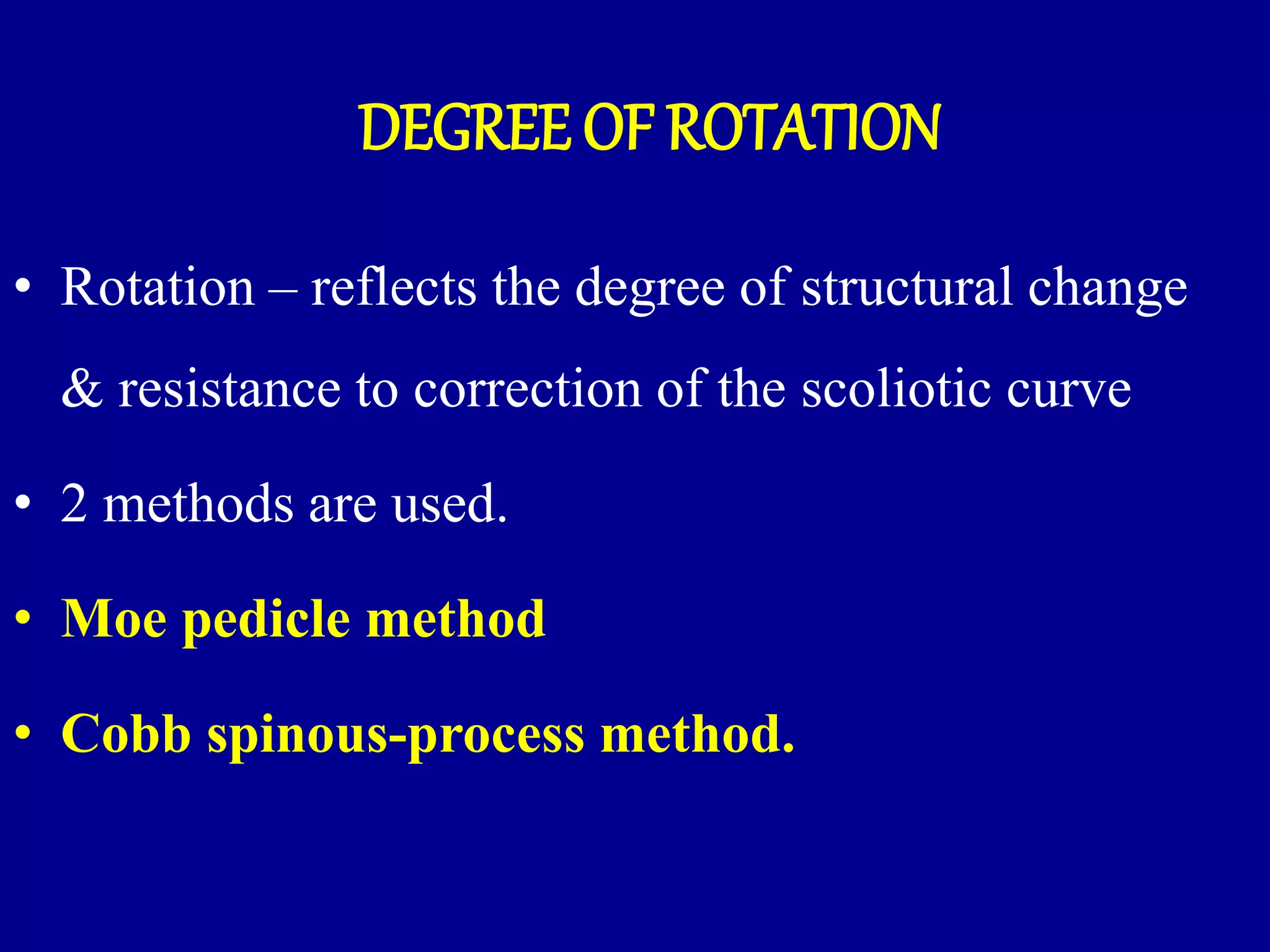 DEGREE OF ROTATION

• Rotation – reflects the degree of structural change & resistance to correction of the scoliotic curve

• 2 methods are used.

• Moe pedicle method

• Cobb spinous-process method.